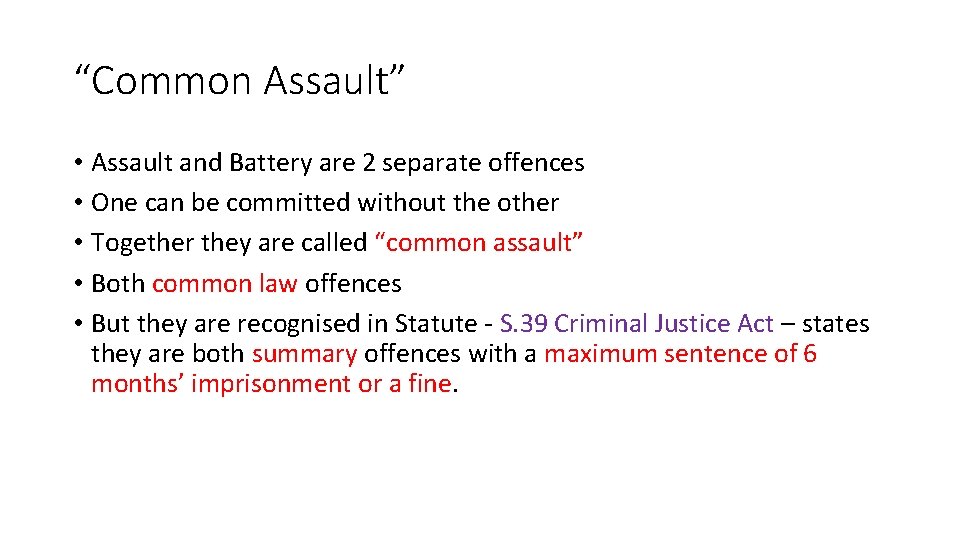 “Common Assault”

• Assault and Battery are 2 separate offences
• One can be committed without the other
• Together they are called “common assault”
• Both common law offences
• But they are recognised in Statute - S.39 Criminal Justice Act – states they are both summary offences with a maximum sentence of 6 months’ imprisonment or a fine.